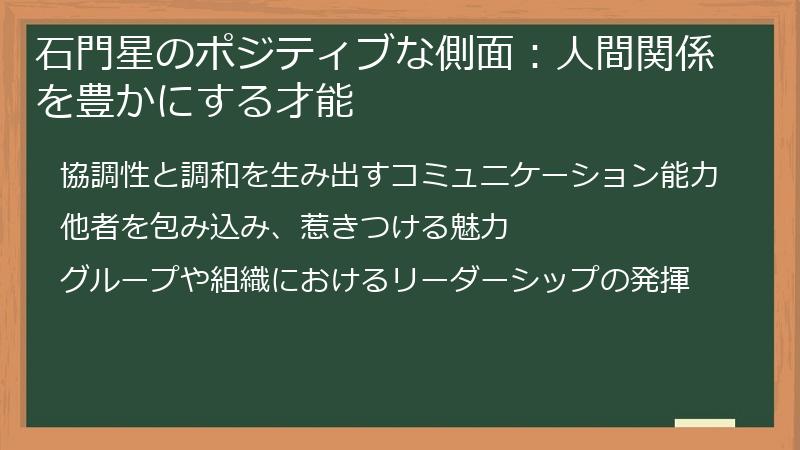 石門星のポジティブな側面：人間関係を豊かにする才能

協調性と調和を生み出すコミュニケーション能力

他者を包み込み、惹きつける魅力

グループや組織におけるリーダーシップの発揮